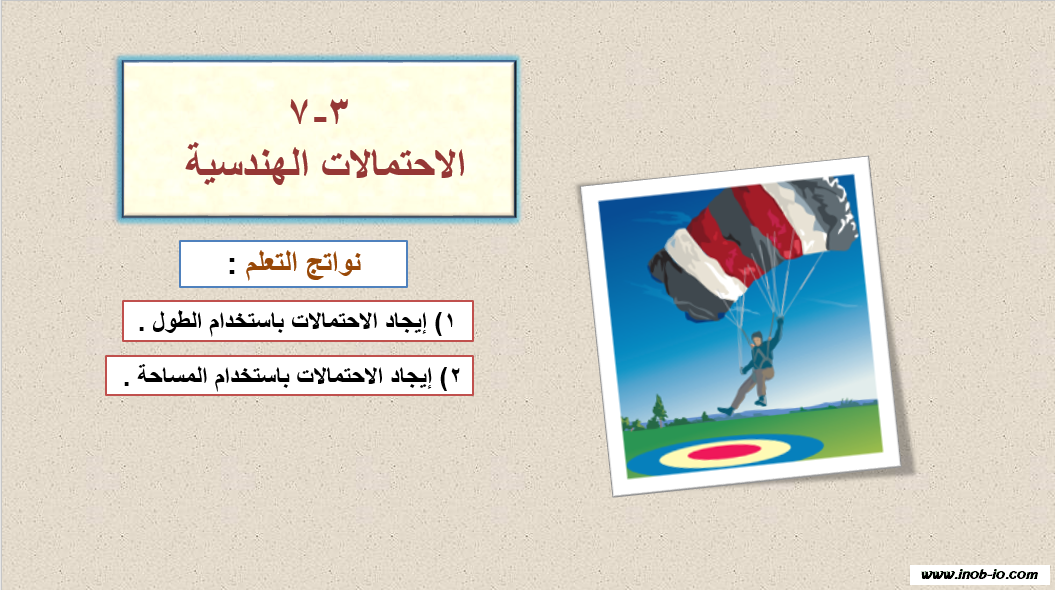 ٧-٣
الاحتمالات الهندسية

نواتج التعلم :

١) إيجاد الاحتمالات باستخدام الطول .

٢) إيجاد الاحتمالات باستخدام المساحة .

www.inob-io.com